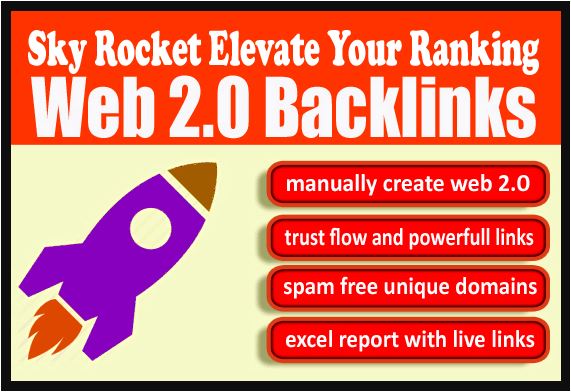 Sky Rocket Elevate Your Ranking
Web 2.0 Backlinks

manually create web 2.0

trust flow and powerfull links

spam free unique domains

excel report with live links